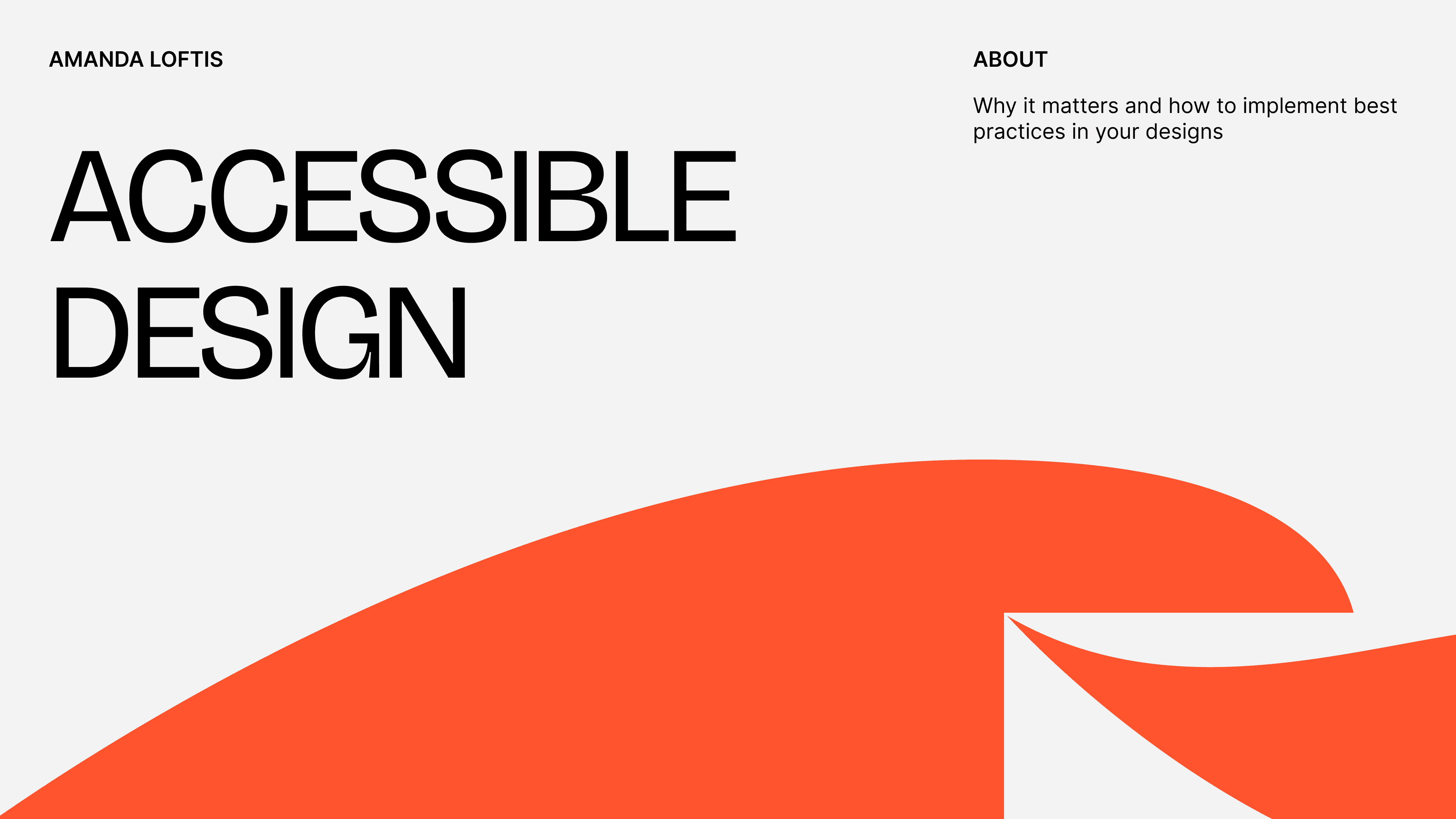 AMANDA LOFTIS

ACCESSIBLE DESIGN

ABOUT

Why it matters and how to implement best practices in your designs